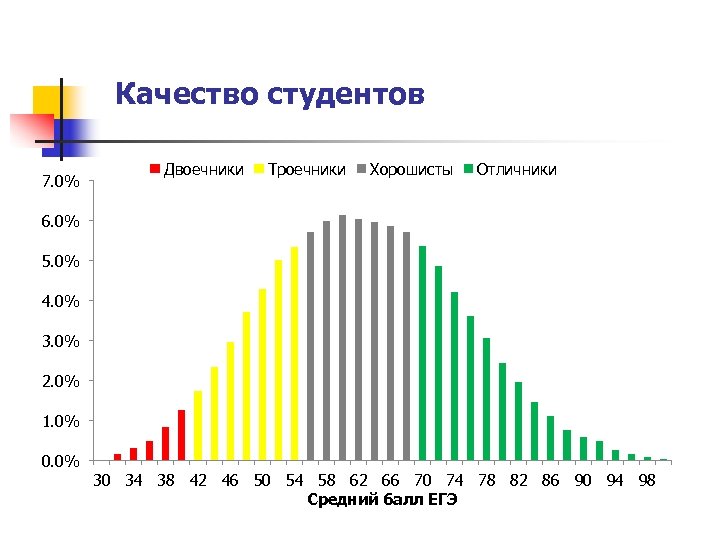 Качество студентов

Двоечники Троечники Хорошисты Отличники

7.0%
6.0%
5.0%
4.0%
3.0%
2.0%
1.0%
0.0%

30 34 38 42 46 50 54 58 62 66 70 74 78 82 86 90 94 98

Средний балл ЕГЭ